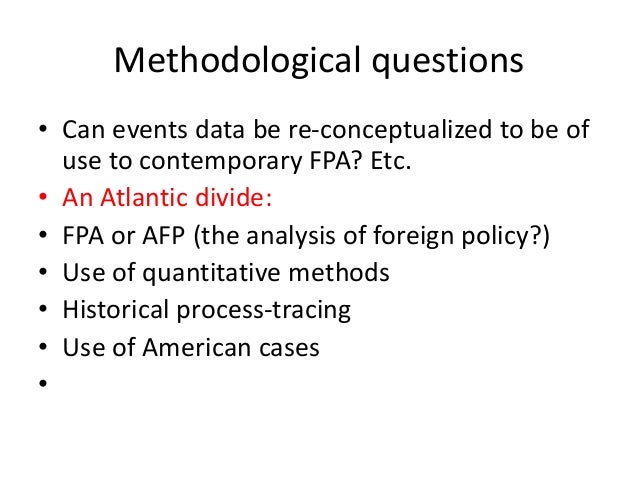 Methodological questions

• Can events data be re-conceptualized to be of use to contemporary FPA? Etc.
• An Atlantic divide:
• FPA or AFP (the analysis of foreign policy?)
• Use of quantitative methods
• Historical process-tracing
• Use of American cases
•